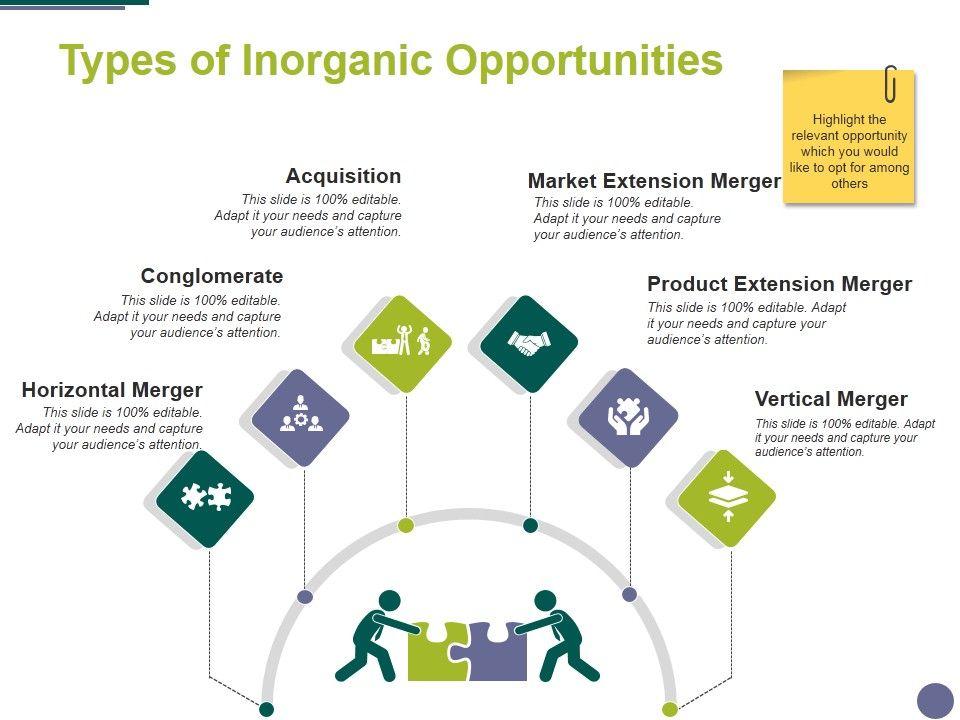 Types of Inorganic Opportunities

Highlight the relevant opportunity which you would like to opt for among others

Acquisition
This slide is 100% editable. Adapt it your needs and capture your audience's attention.

Market Extension Merger
This slide is 100% editable. Adapt it your needs and capture your audience's attention.

Conglomerate
This slide is 100% editable. Adapt it your needs and capture your audience's attention.

Product Extension Merger
This slide is 100% editable. Adapt it your needs and capture your audience's attention.

Horizontal Merger
This slide is 100% editable. Adapt it your needs and capture your audience's attention.

Vertical Merger
This slide is 100% editable. Adapt it your needs and capture your audience's attention.